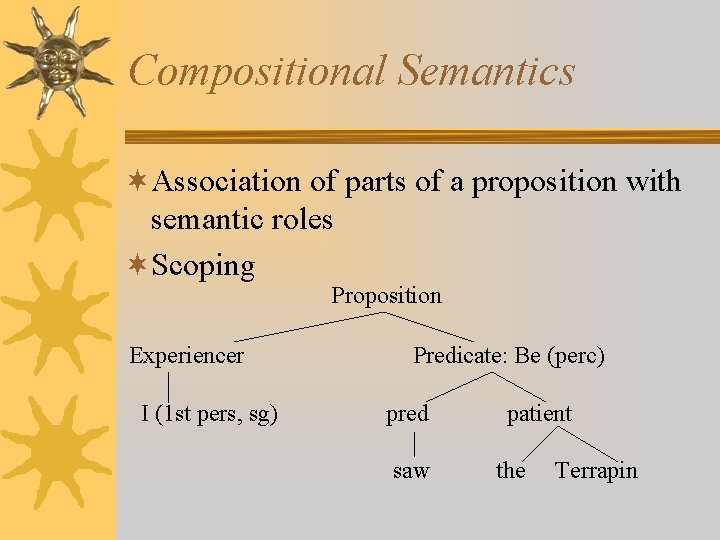 Compositional Semantics

Association of parts of a proposition with semantic roles

Scoping

Proposition

Experiencer

Predicate: Be (perc)

I (1st pers, sg)

pred

patient

saw

the

Terrapin